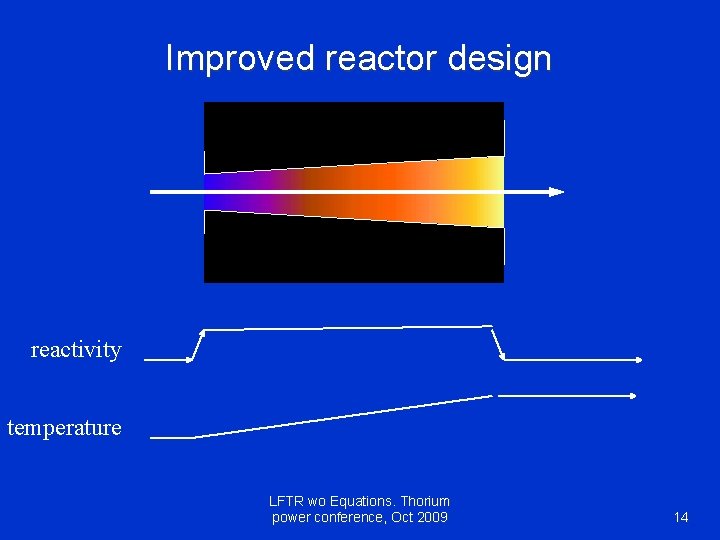 Improved reactor design

reactivity

temperature

LFTR wo Equations. Thorium power conference, Oct 2009

14